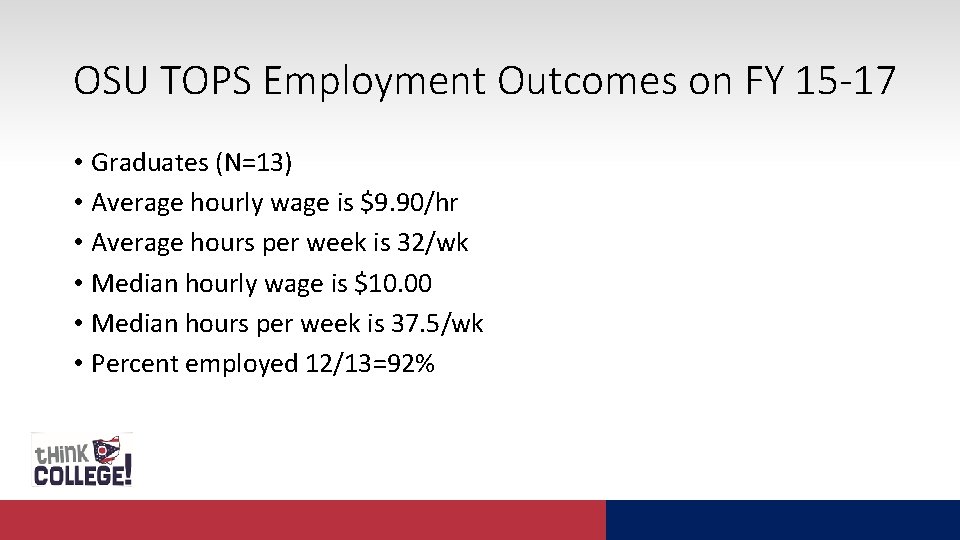 OSU TOPS Employment Outcomes on FY 15-17

• Graduates (N=13)
• Average hourly wage is \$9.90/hr
• Average hours per week is 32/wk
• Median hourly wage is \$10.00
• Median hours per week is 37.5/wk
• Percent employed 12/13=92%

tHink COLLEGE!